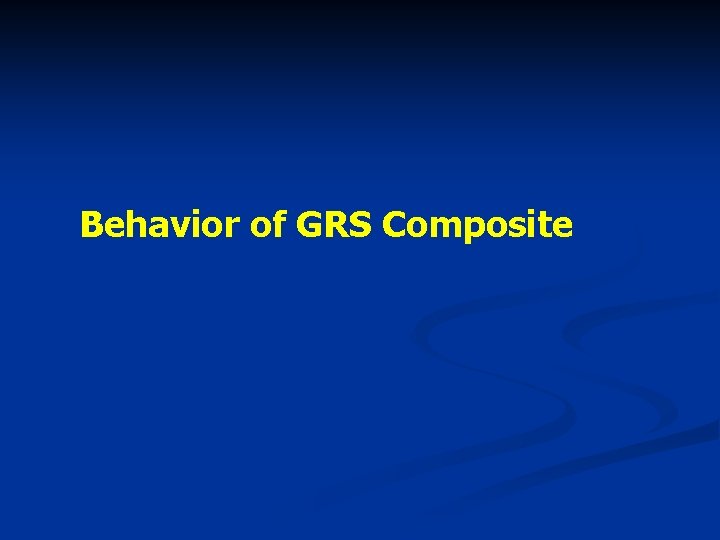 Behavior of GRS Composite